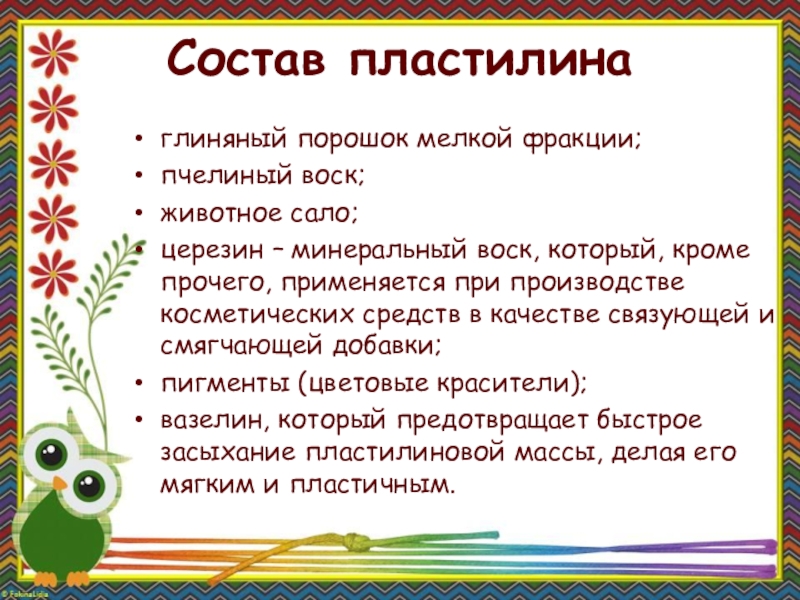 Состав пластилина

• глиняный порошок мелкой фракции;
• пчелиный воск;
• животное сало;
• церезин – минеральный воск, который, кроме прочего, применяется при производстве косметических средств в качестве связующей и смягчающей добавки;
• пигменты (цветовые красители);
• вазелин, который предотвращает быстрое засыхание пластилиновой массы, делая его мягким и пластичным.

© FokinaLidia